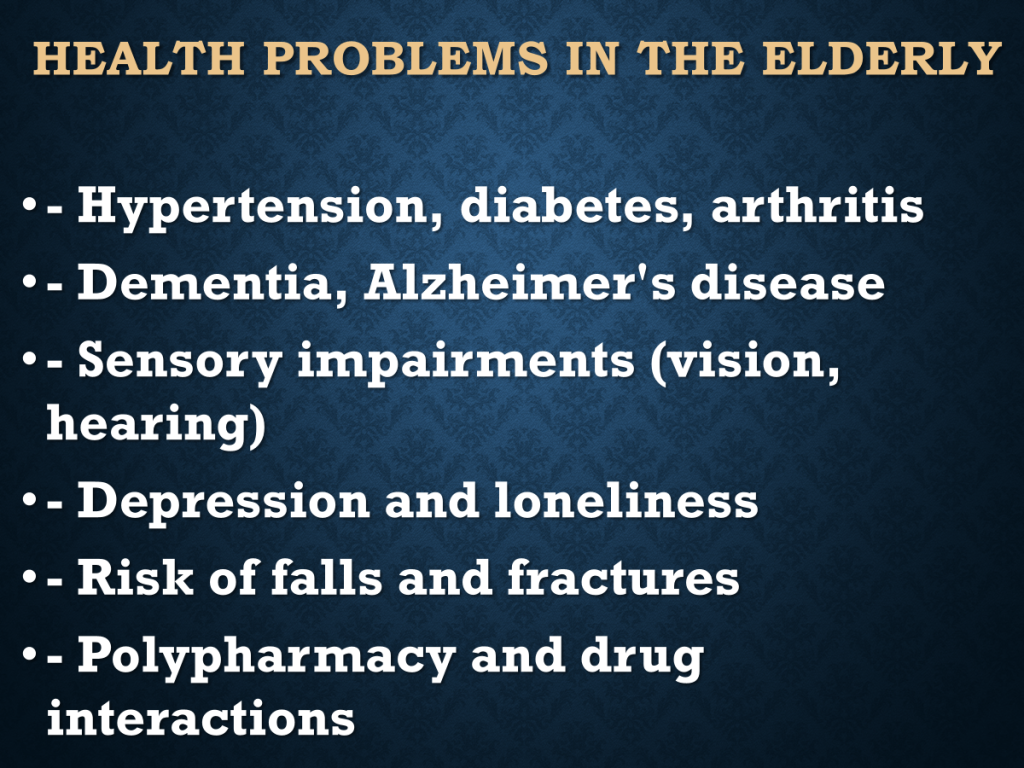 HEALTH PROBLEMS IN THE ELDERLY

• - Hypertension, diabetes, arthritis
• - Dementia, Alzheimer's disease
• - Sensory impairments (vision, hearing)
• - Depression and loneliness
• - Risk of falls and fractures
• - Polypharmacy and drug interactions